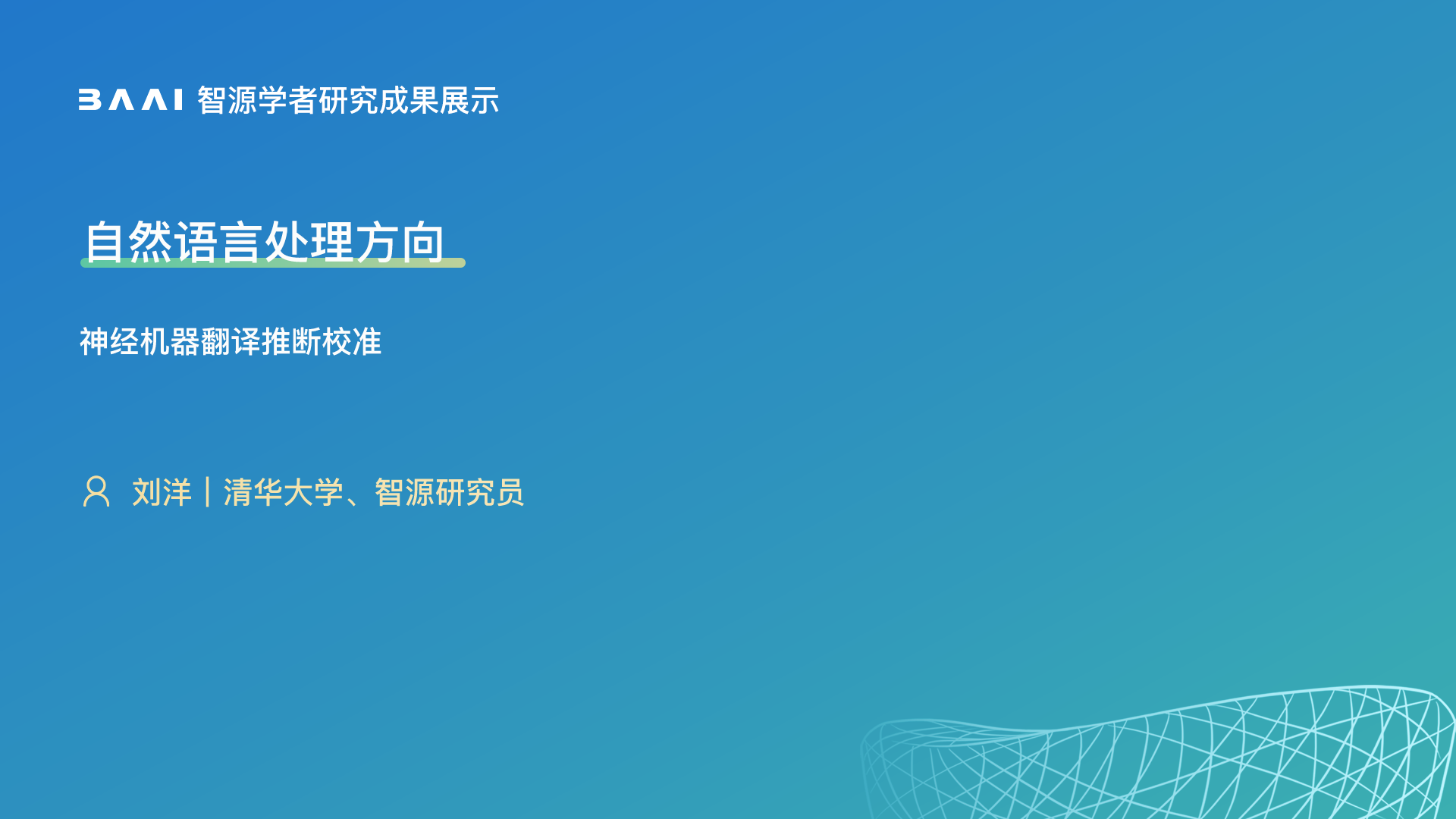 BAAI 智源学者研究成果展示

自然语言处理方向

神经机器翻译推断校准

刘洋 | 清华大学、智源研究员